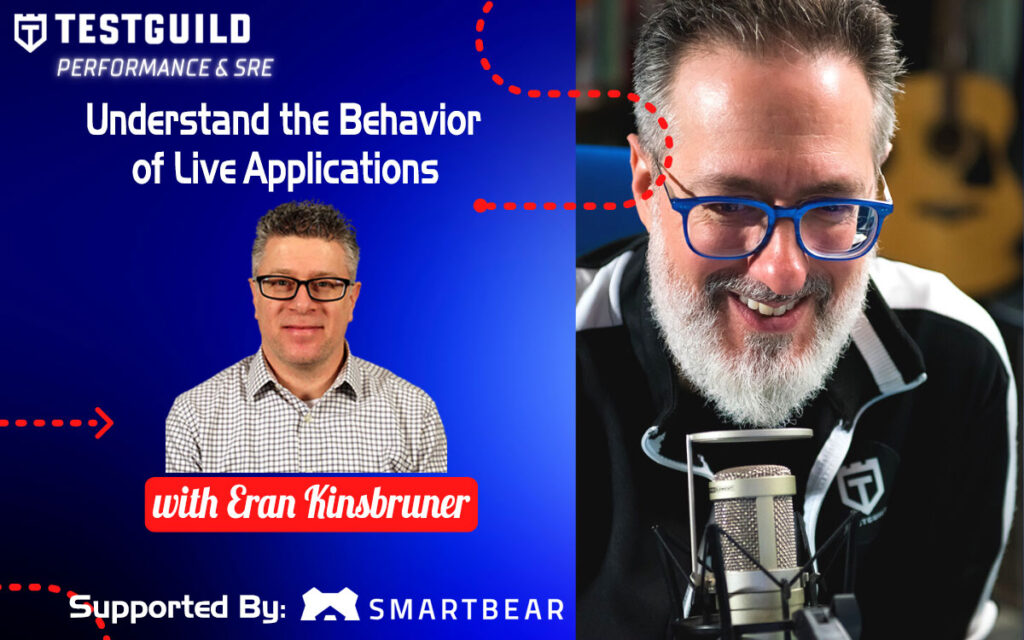 TESTGUILD
PERFORMANCE & SRE

Understand the Behavior of Live Applications

with Eran Kinsbruner

Supported By: SMARTBEAR